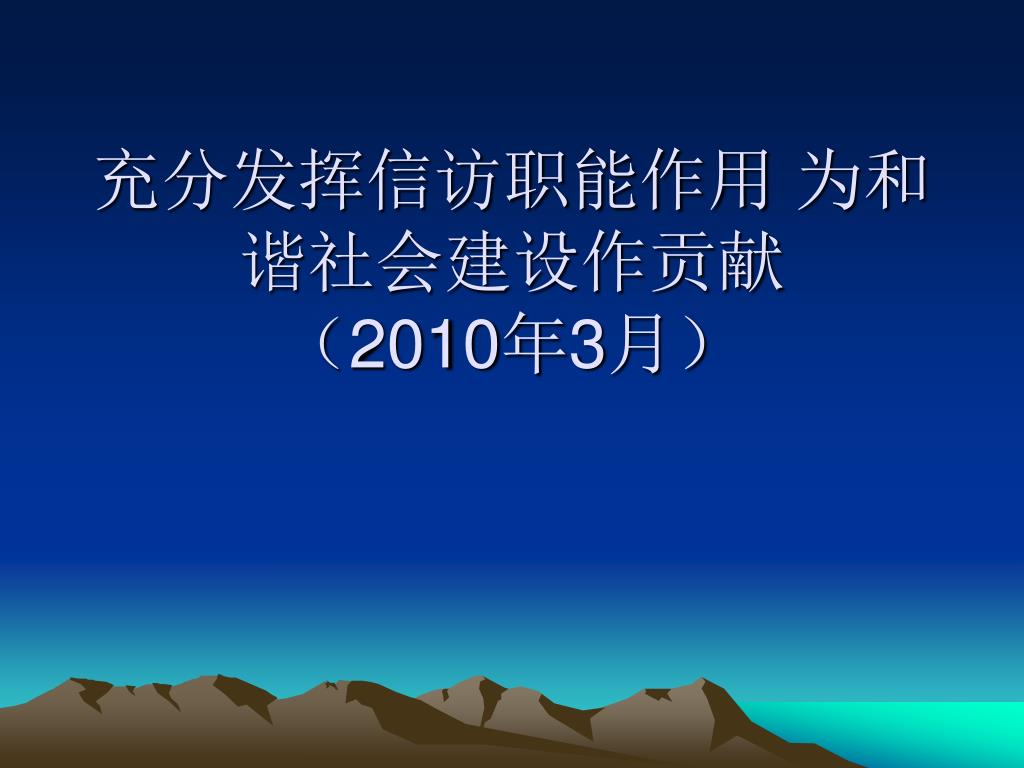 充分发挥信访职能作用 为和谐社会建设作贡献
（2010年3月）